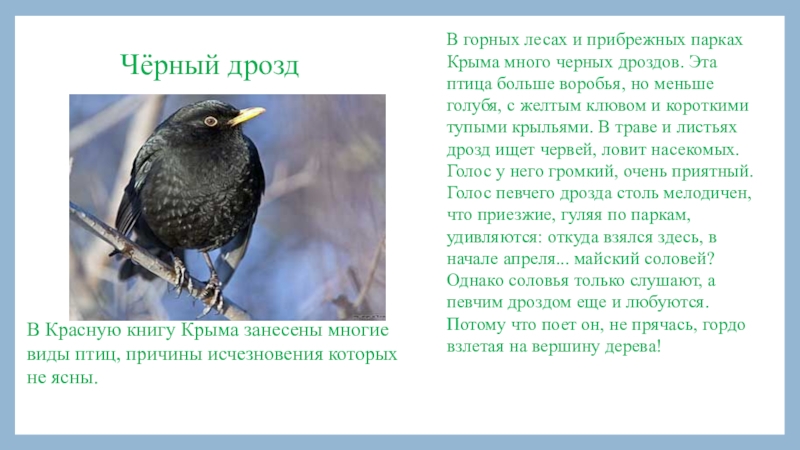 Чёрный дрозд

В Красную книгу Крыма занесены многие виды птиц, причины исчезновения которых не ясны.

В горных лесах и прибрежных парках Крыма много черных дроздов. Эта птица больше воробья, но меньше голубя, с желтым клювом и короткими тупыми крыльями. В траве и листьях дрозд ищет червей, ловит насекомых. Голос у него громкий, очень приятный. Голос певчего дрозда столь мелодичен, что приезжие, гуляя по паркам, удивляются: откуда взялся здесь, в начале апреля... майский соловей? Однако соловья только слушают, а певчим дроздом еще и любуются. Потому что поет он, не прячась, гордо взлетая на вершину дерева!